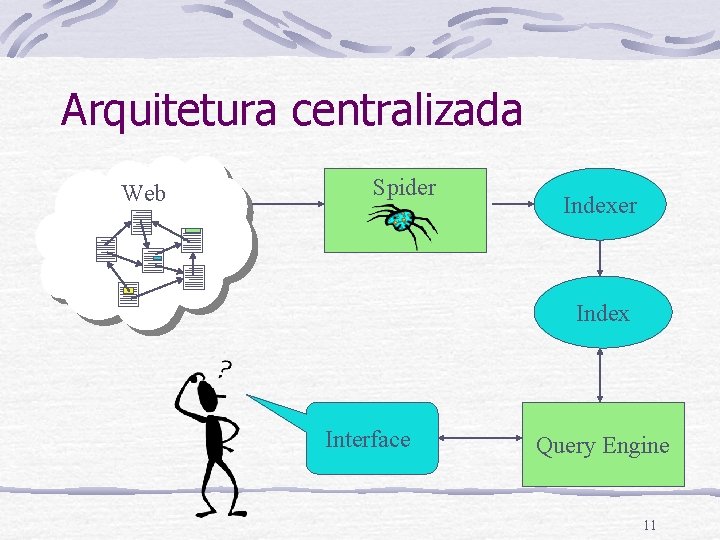 Arquitetura centralizada

Web

Spider

Indexer

Index

?

Interface

Query Engine

11